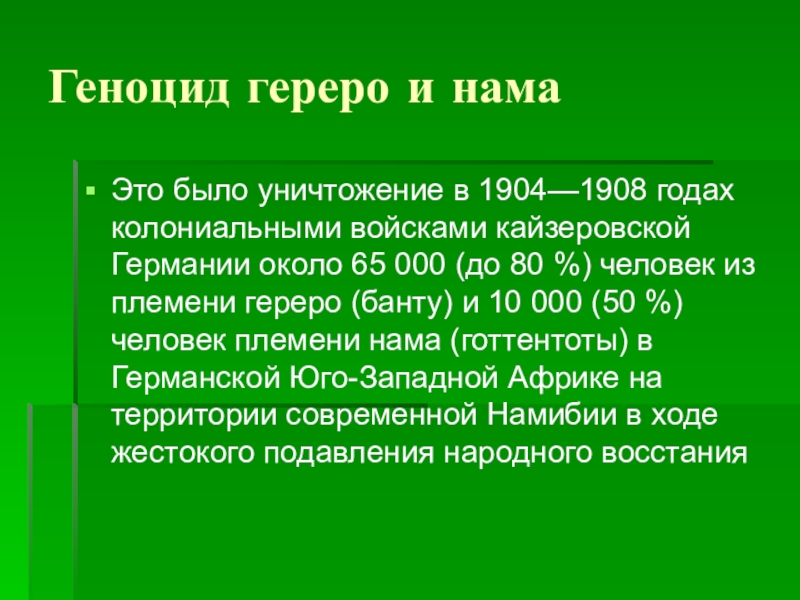 Геноцид гереро и нама

Это было уничтожение в 1904—1908 годах колониальными войсками кайзеровской Германии около 65 000 (до 80 %) человек из племени гереро (банту) и 10 000 (50 %) человек племени нама (готтентоты) в Германской Юго-Западной Африке на территории современной Намибии в ходе жестокого подавления народного восстания